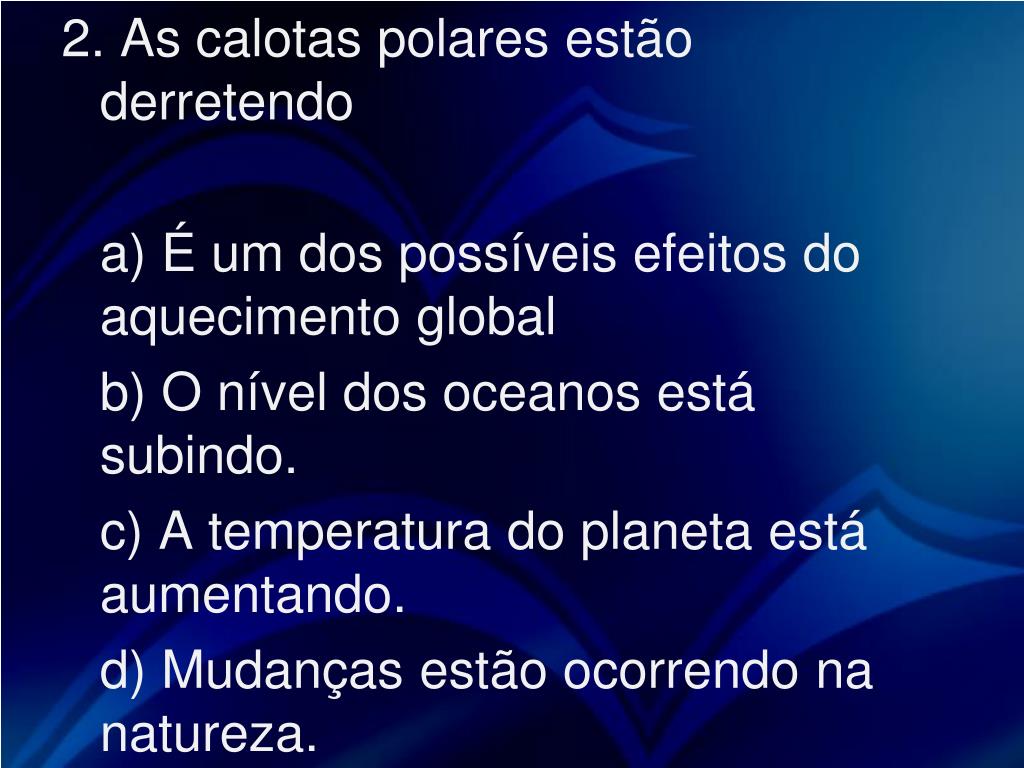 2. As calotas polares estão derretendo

a) É um dos possíveis efeitos do aquecimento global

b) O nível dos oceanos está subindo.

c) A temperatura do planeta está aumentando.

d) Mudanças estão ocorrendo na natureza.